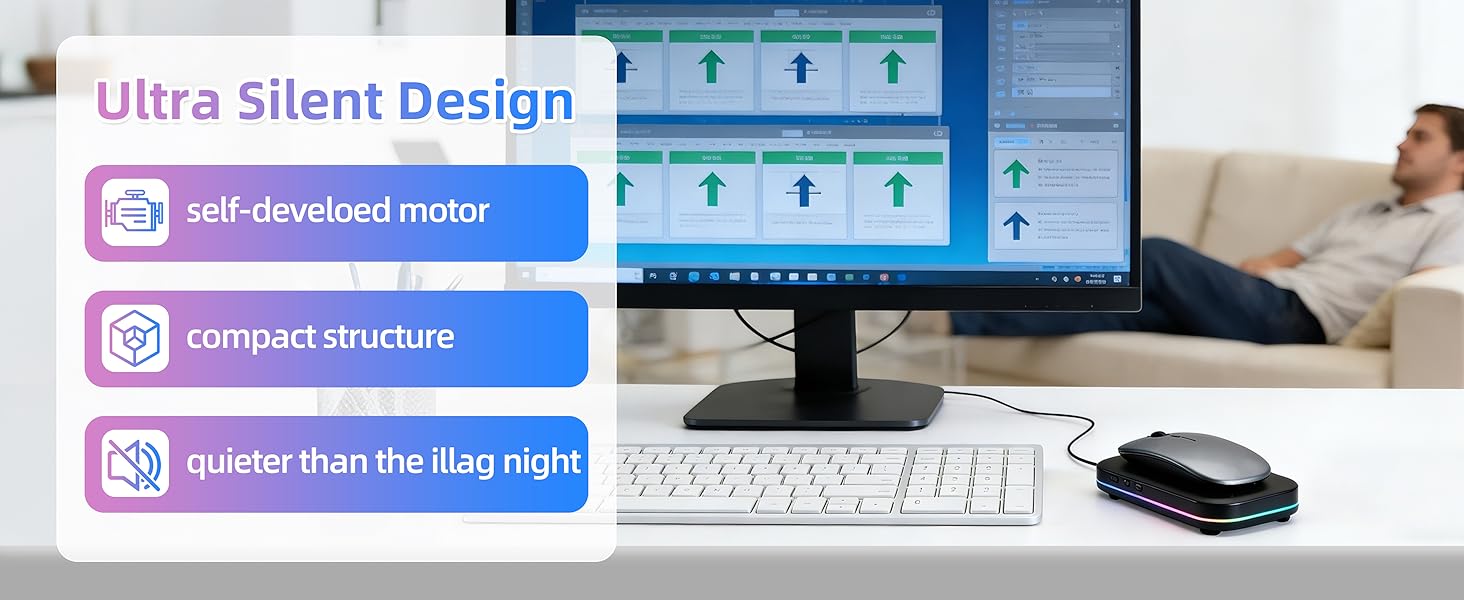 Ultra Silent Design

self-develoed motor

compact structure

quieter than the illag night